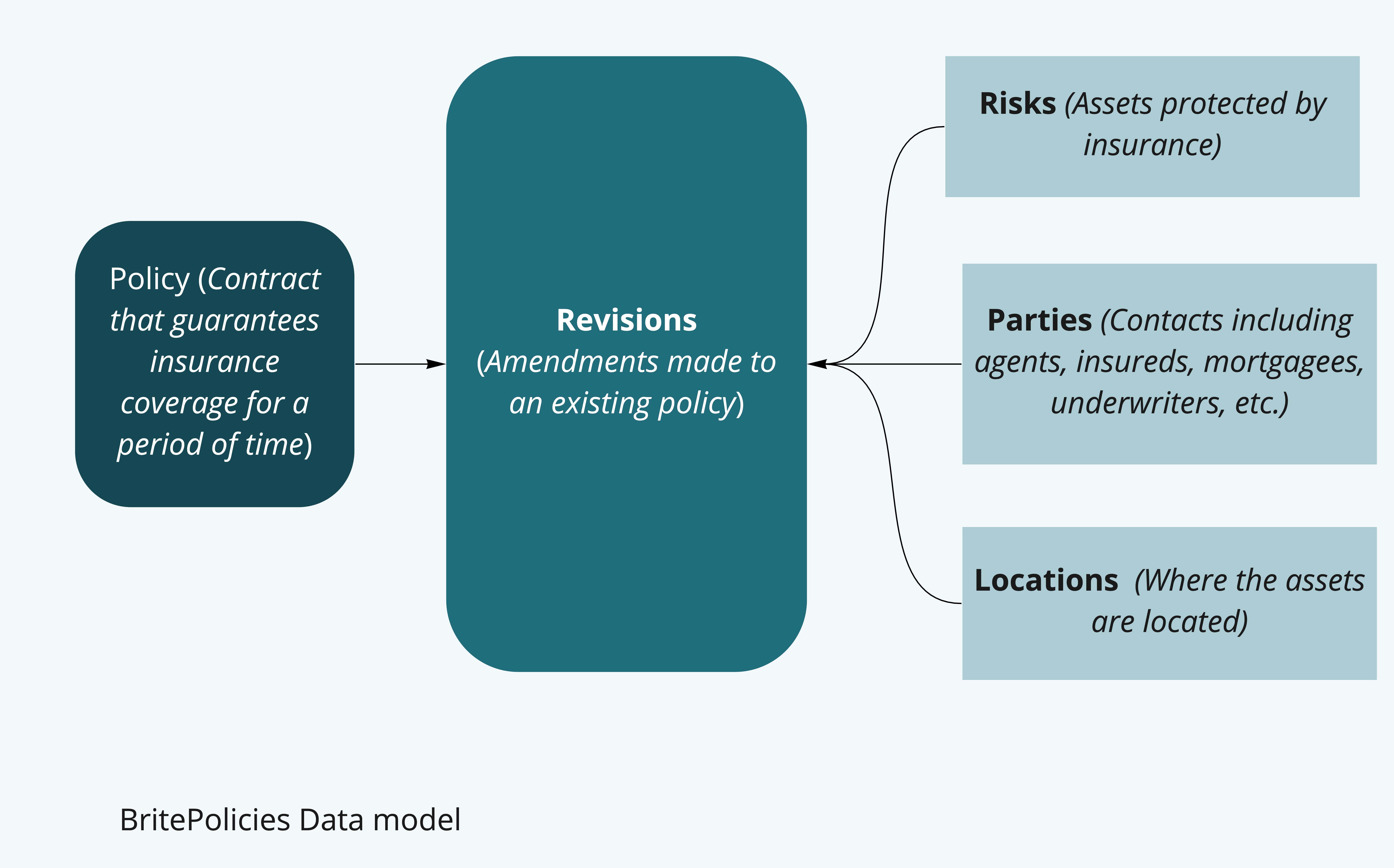 Policy (Contract that guarantees insurance coverage for a period of time)

Revisions (Amendments made to an existing policy)

Risks (Assets protected by insurance)

Parties (Contacts including agents, insureds, mortgagees, underwriters, etc.)

Locations (Where the assets are located)

BritePolicies Data model